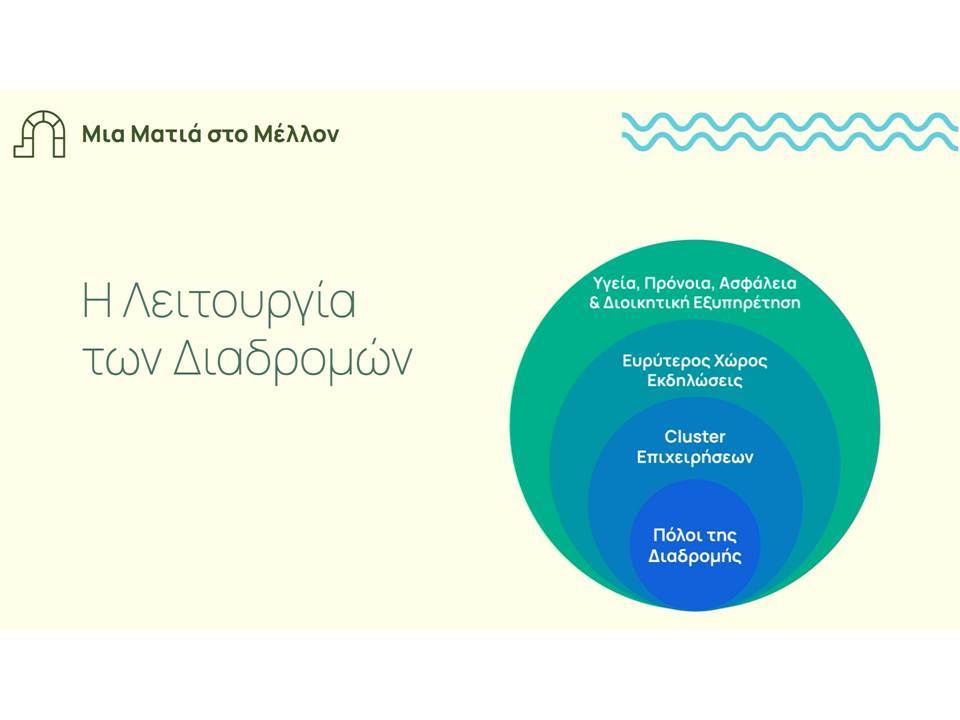 Μια Ματιά στο Μέλλον

Η Λειτουργία των Διαδρομών

Υγεία, Πρόνοια, Ασφάλεια & Διοικητική Εξυπηρέτηση

Ευρύτερος Χώρος Εκδηλώσεις

Cluster Επιχειρήσεων

Πόλοι της Διαδρομής